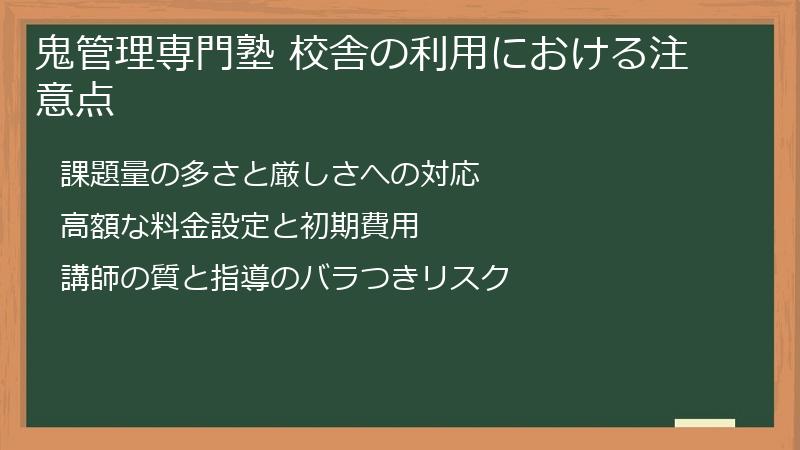 鬼管理専門塾 校舎の利用における注意点

課題量の多さと厳しさへの対応

高額な料金設定と初期費用

講師の質と指導のバラつきリスク